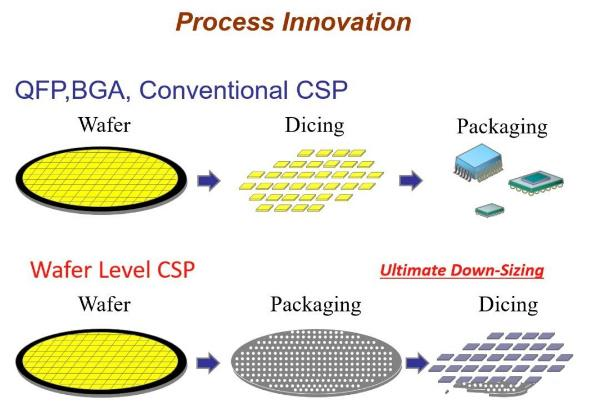 Process Innovation

QFP,BGA, Conventional CSP

Wafer

Dicing

Packaging

Wafer Level CSP

Ultimate Down-Sizing

Wafer

Packaging

Dicing